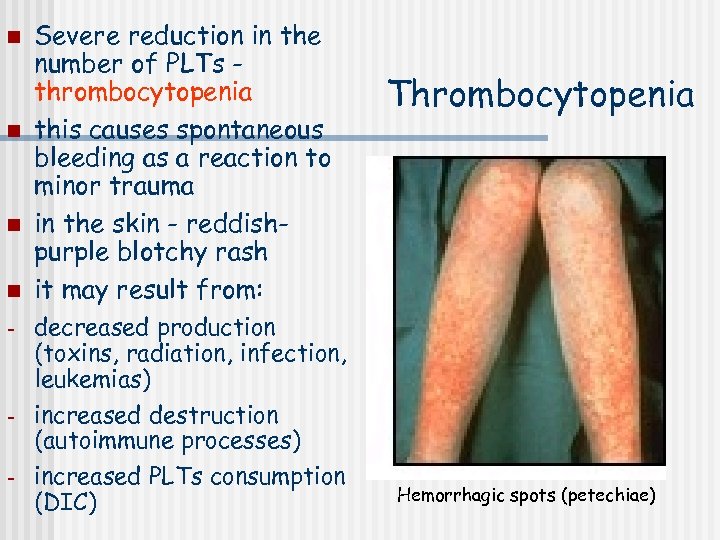 Thrombocytopenia

- Severe reduction in the number of PLTs - thrombocytopenia
- this causes spontaneous bleeding as a reaction to minor trauma
- in the skin - reddish-purple blotchy rash
- it may result from:
- decreased production (toxins, radiation, infection, leukemias)
- increased destruction (autoimmune processes)
- increased PLTs consumption (DIC)

Hemorrhagic spots (petechiae)